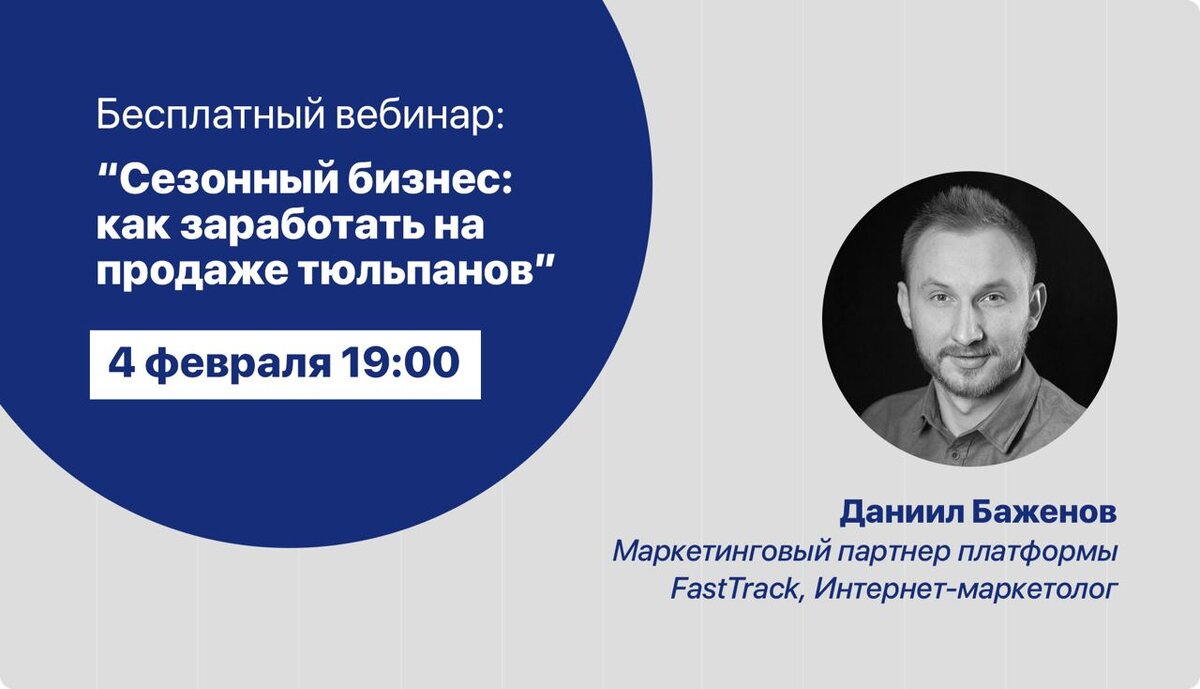 Бесплатный вебинар:

“Сезонный бизнес: как заработать на продаже тюльпанов”

4 февраля 19:00

Даниил Баженов
Маркетинговый партнер платформы FastTrack, Интернет-маркетолог